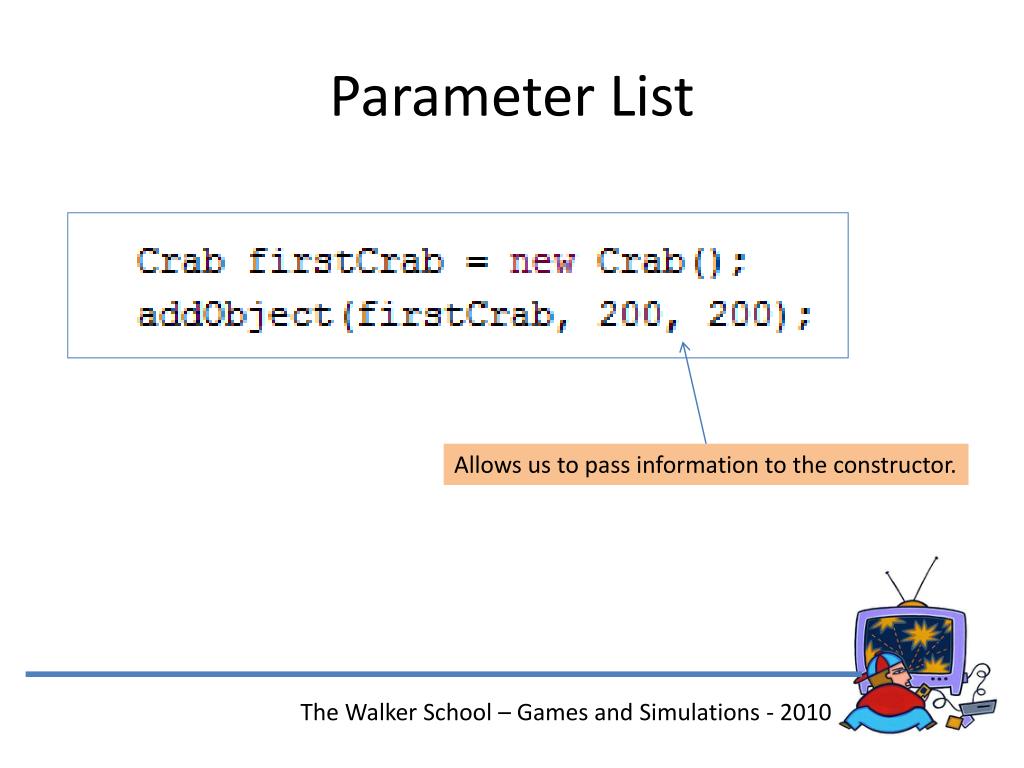 Parameter List

Crab firstCrab = new Crab();
addObject(firstCrab, 200, 200);

Allows us to pass information to the constructor.

The Walker School – Games and Simulations - 2010